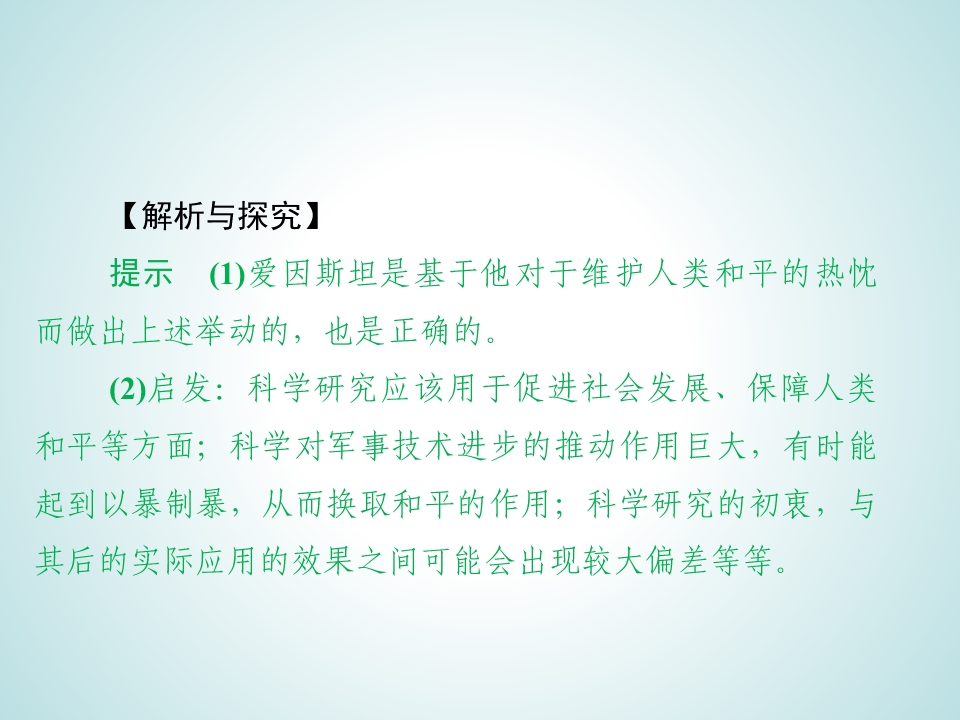 【解析与探究】

提示　(1)爱因斯坦是基于他对于维护人类和平的热忱而做出上述举动的，也是正确的。

(2)启发：科学研究应该用于促进社会发展、保障人类和平等方面；科学对军事技术进步的推动作用巨大，有时能起到以暴制暴，从而换取和平的作用；科学研究的初衷，与其后的实际应用的效果之间可能会出现较大偏差等等。